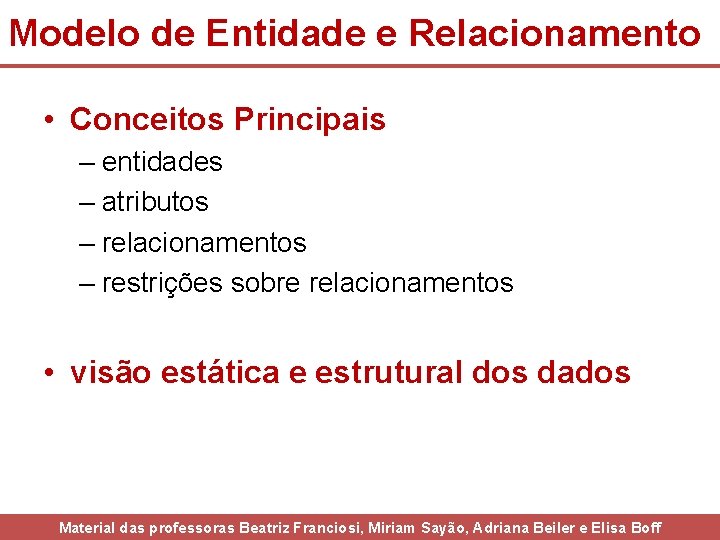 Modelo de Entidade e Relacionamento

• Conceitos Principais
– entidades
– atributos
– relacionamentos
– restrições sobre relacionamentos

• visão estática e estrutural dos dados

Material das professoras Beatriz Franciosi, Miriam Sayão, Adriana Beiler e Elisa Boff